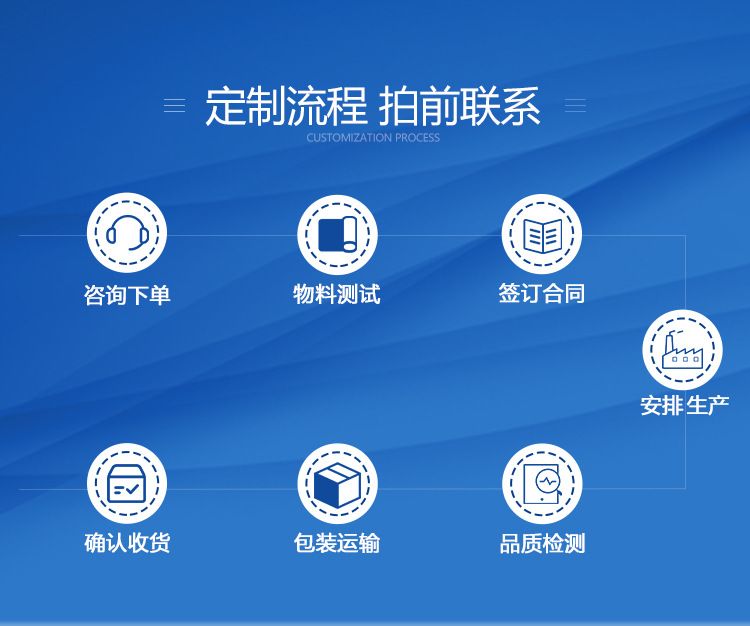 定制流程 拍前联系
CUSTOMIZATION PROCESS

咨询下单

物料测试

签订合同

安排生产

确认收货

包装运输

品质检测